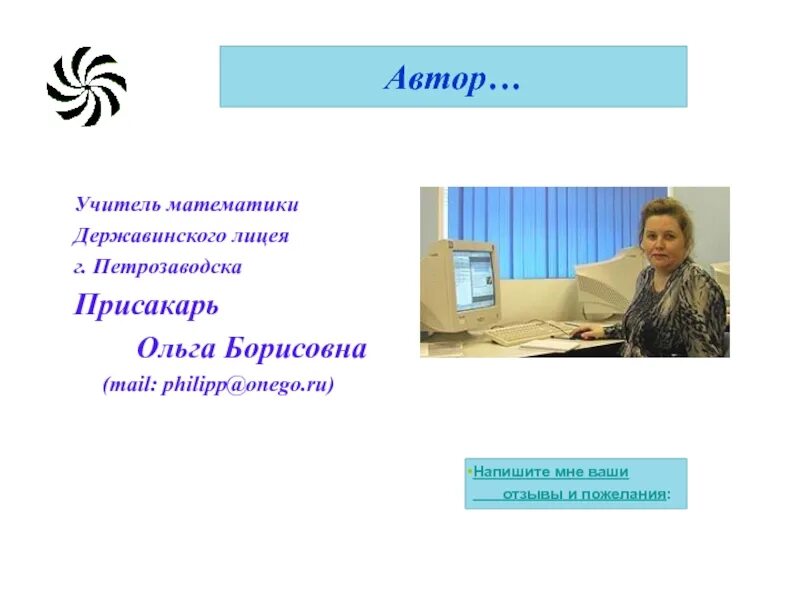 Автор…

Учитель математики Державинского лицея г. Петрозаводска

Присакарь

Ольга Борисовна

(mail: philipp@onego.ru)

•Напишите мне ваши отзывы и пожелания: